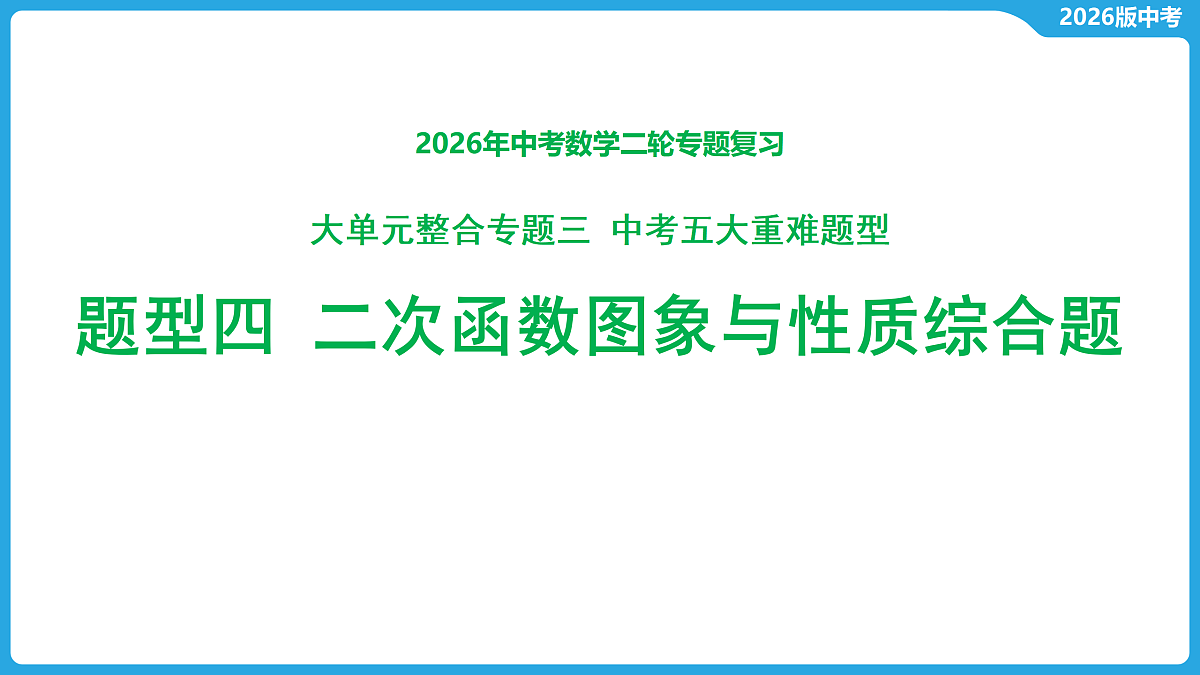 2026版中考

2026年中考数学二轮专题复习

大单元整合专题三 中考五大重难题型

题型四 二次函数图象与性质综合题